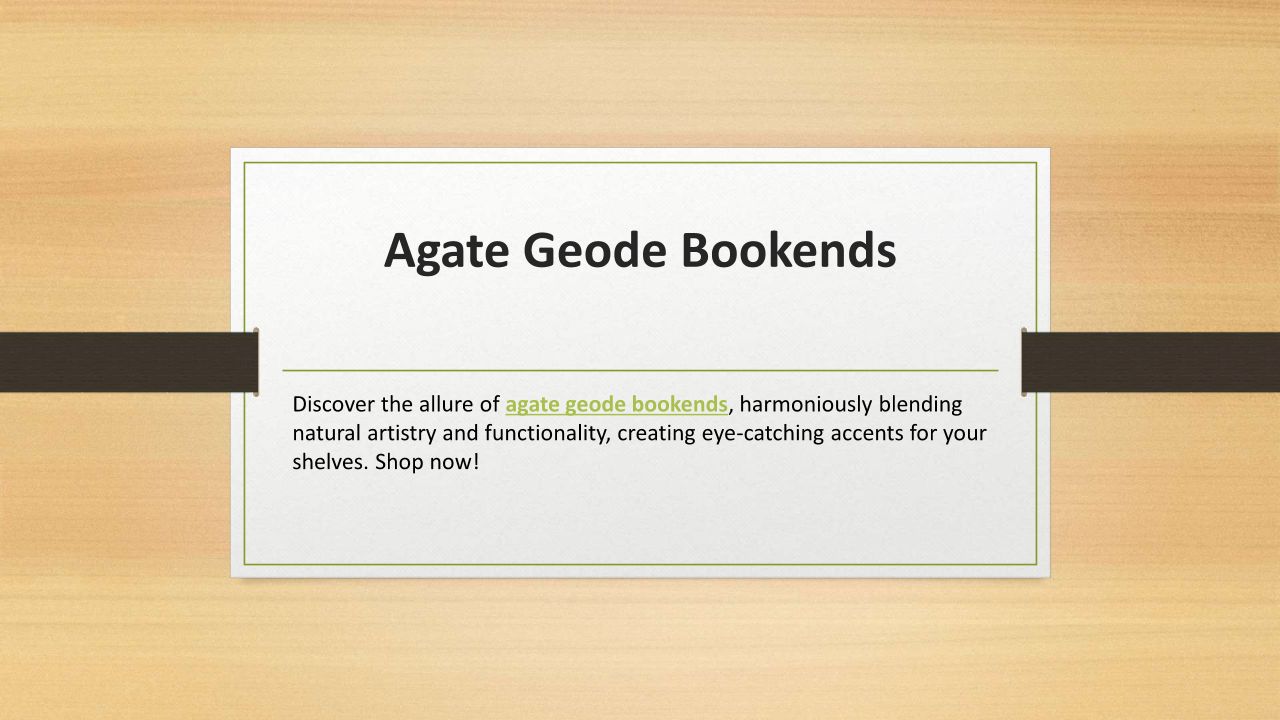 Agate Geode Bookends

Discover the allure of agate geode bookends, harmoniously blending natural artistry and functionality, creating eye-catching accents for your shelves. Shop now!